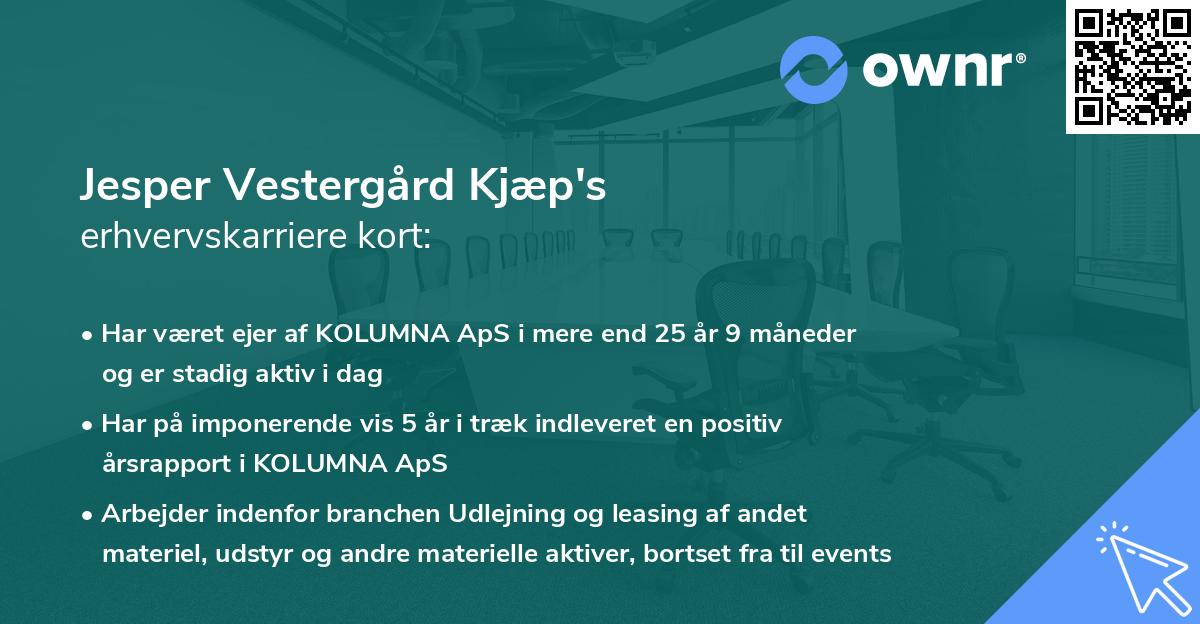 ownr®

Jesper Vestergård Kjæp's
erhvervskarriere kort:

• Har været ejer af KOLUMNA ApS i mere end 25 år 9 måneder og er stadig aktiv i dag

• Har på imponerende vis 5 år i træk indleveret en positiv årsrapport i KOLUMNA ApS

• Arbejder indenfor branchen Udlejning og leasing af andet materiel, udstyr og andre materielle aktiver, bortset fra til events